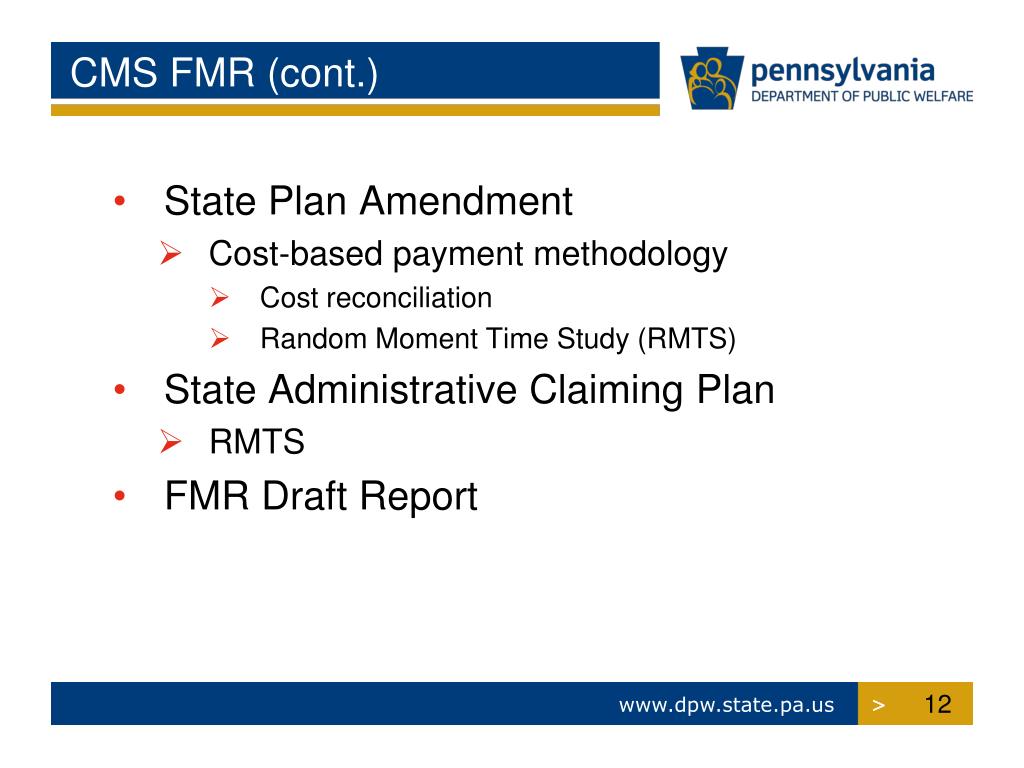 CMS FMR (cont.)

pennsylvania
DEPARTMENT OF PUBLIC WELFARE

• State Plan Amendment
 ➢ Cost-based payment methodology
  ➢ Cost reconciliation
  ➢ Random Moment Time Study (RMTS)
• State Administrative Claiming Plan
 ➢ RMTS
• FMR Draft Report

www.dpw.state.pa.us > 12